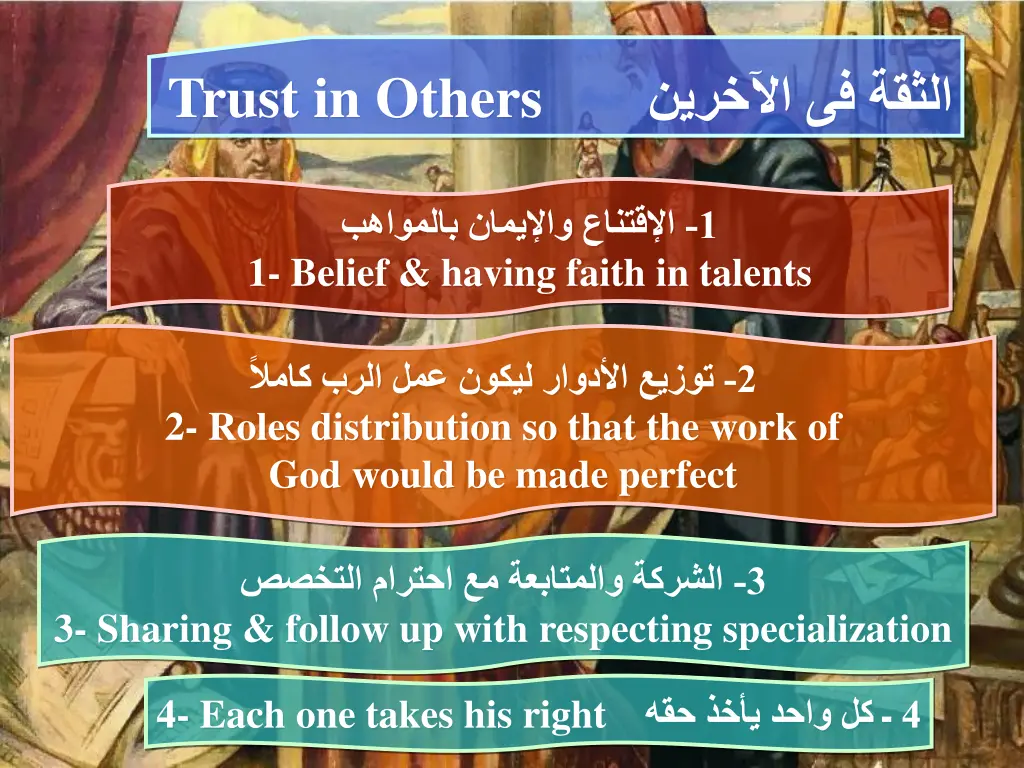 Trust in Others الثقة فى الآخرين

1- الإقتناع والإيمان بالمواهب
1- Belief & having faith in talents

2- توزيع الأدوار ليكون عمل الرب كاملاً
2- Roles distribution so that the work of God would be made perfect

3- الشركة والمتابعة مع احترام التخصص
3- Sharing & follow up with respecting specialization

4- Each one takes his right 4 - كل واحد يأخذ حقه